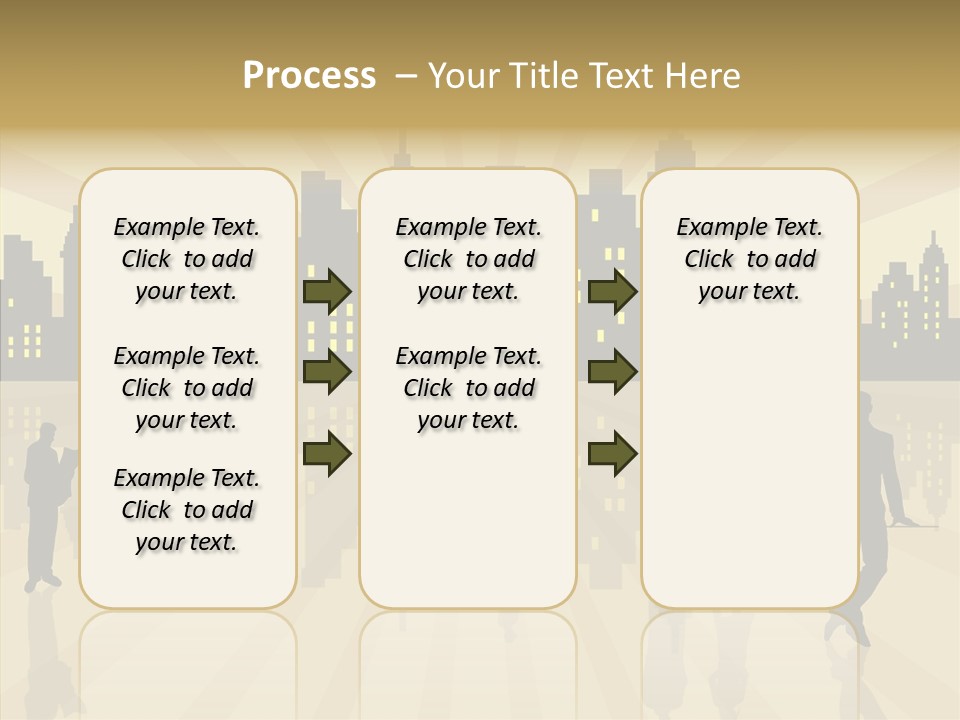 Process – Your Title Text Here

Example Text. Click to add your text.

Example Text. Click to add your text.

Example Text. Click to add your text.

Example Text. Click to add your text.

Example Text. Click to add your text.

Example Text. Click to add your text.